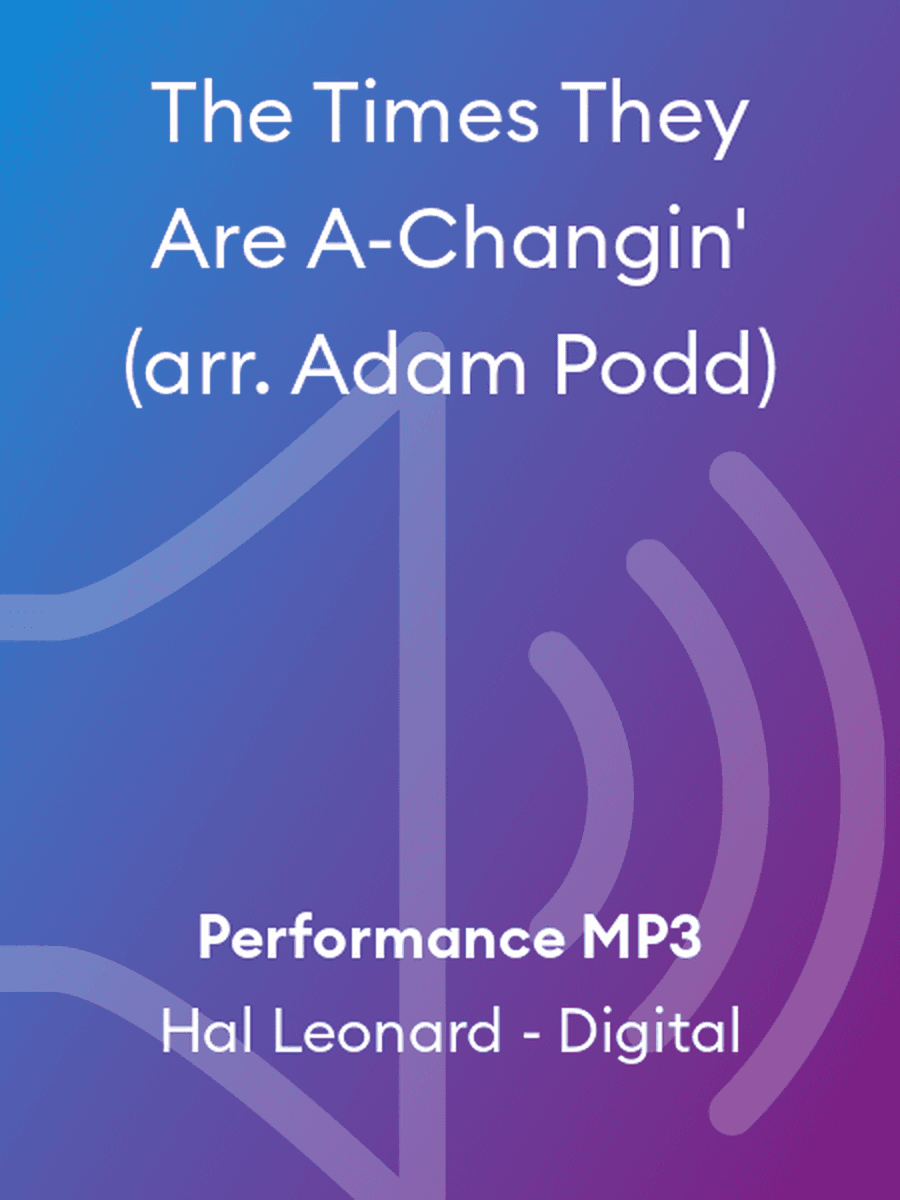 The Times They Are A-Changin' (arr. Adam Podd)

Performance MP3

Hal Leonard - Digital